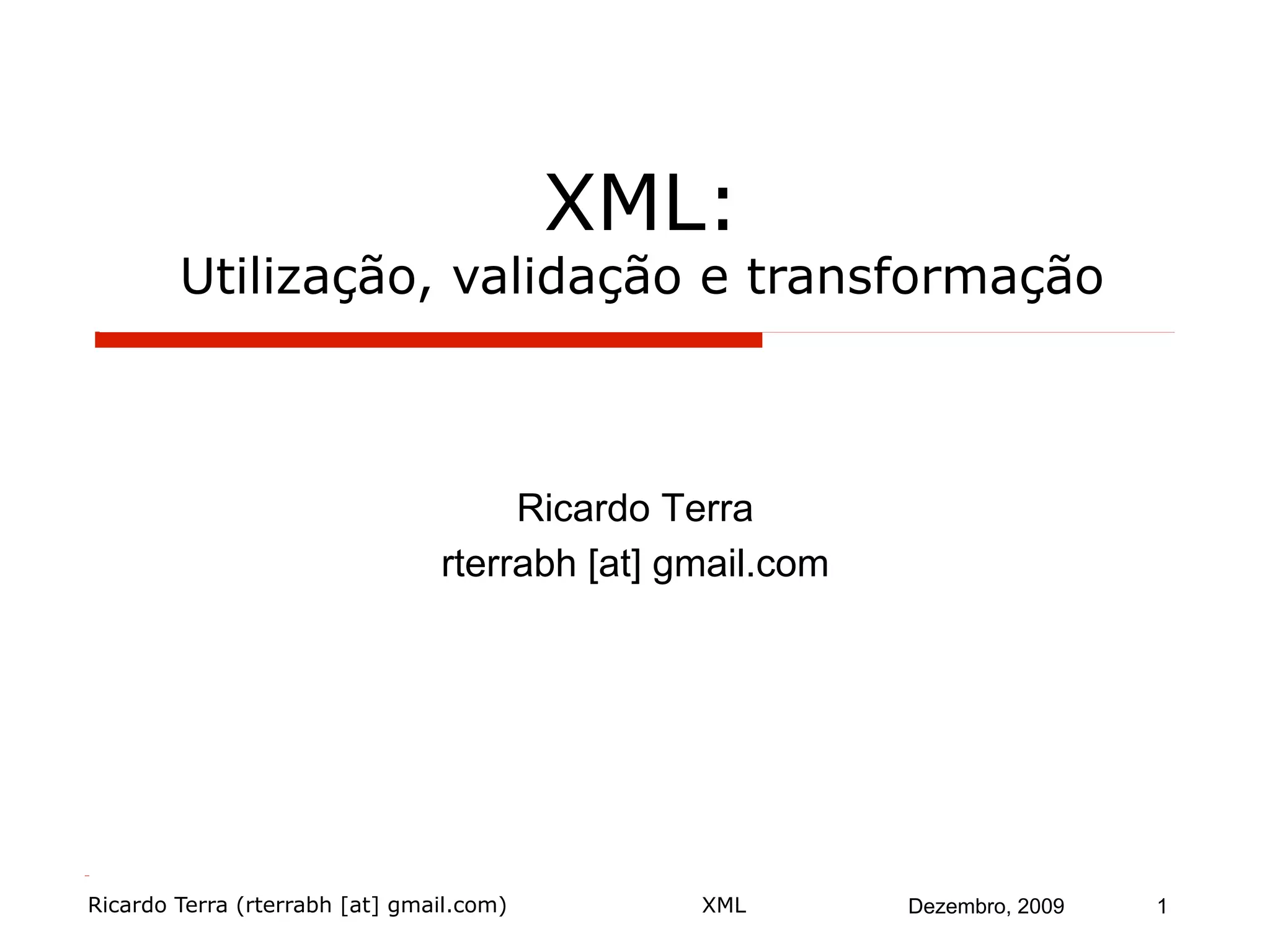 XML:
Utilização, validação e transformação

Ricardo Terra
rterrabh [at] gmail.com

Ricardo Terra (rterrabh [at] gmail.com) XML Dezembro, 2009 1